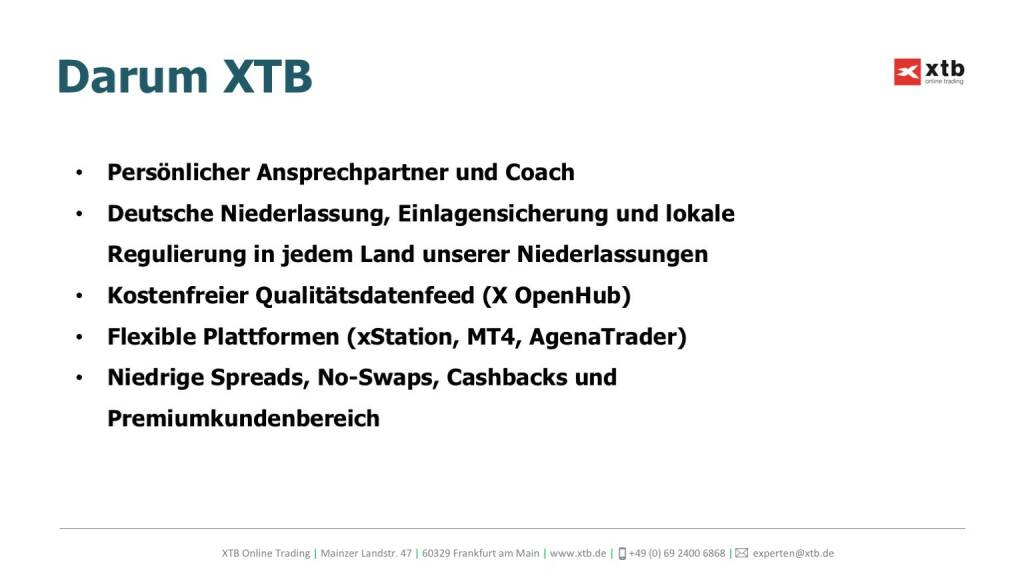 Darum XTB

xtb
online trading

• Persönlicher Ansprechpartner und Coach
• Deutsche Niederlassung, Einlagensicherung und lokale Regulierung in jedem Land unserer Niederlassungen
• Kostenfreier Qualitätsdatenfeed (X OpenHub)
• Flexible Plattformen (xStation, MT4, AgenaTrader)
• Niedrige Spreads, No-Swaps, Cashbacks und Premiumkundenbereich

XTB Online Trading | Mainzer Landstr. 47 | 60329 Frankfurt am Main | www.xtb.de | +49 (0) 69 2400 6868 | experten@xtb.de